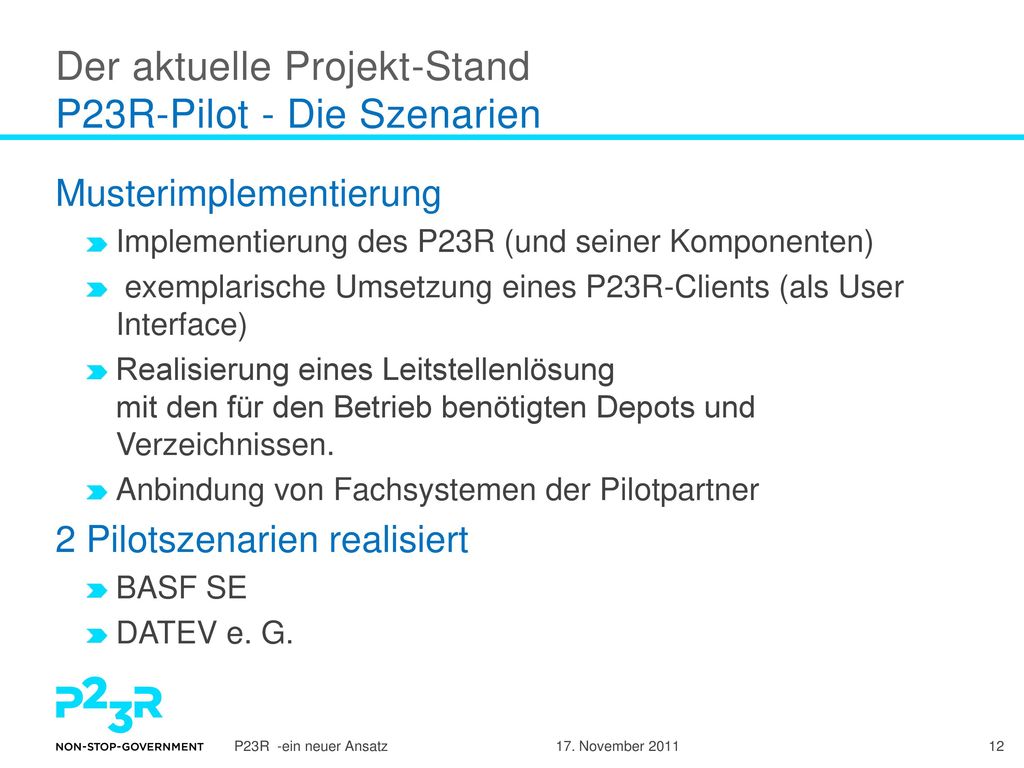 Der aktuelle Projekt-Stand
P23R-Pilot - Die Szenarien

Musterimplementierung

Implementierung des P23R (und seiner Komponenten)

exemplarische Umsetzung eines P23R-Clients (als User Interface)

Realisierung eines Leitstellenlösung mit den für den Betrieb benötigten Depots und Verzeichnissen.

Anbindung von Fachsystemen der Pilotpartner

2 Pilotszenarien realisiert

BASF SE

DATEV e. G.

P23R

NON-STOP-GOVERNMENT

P23R -ein neuer Ansatz

17. November 2011

12